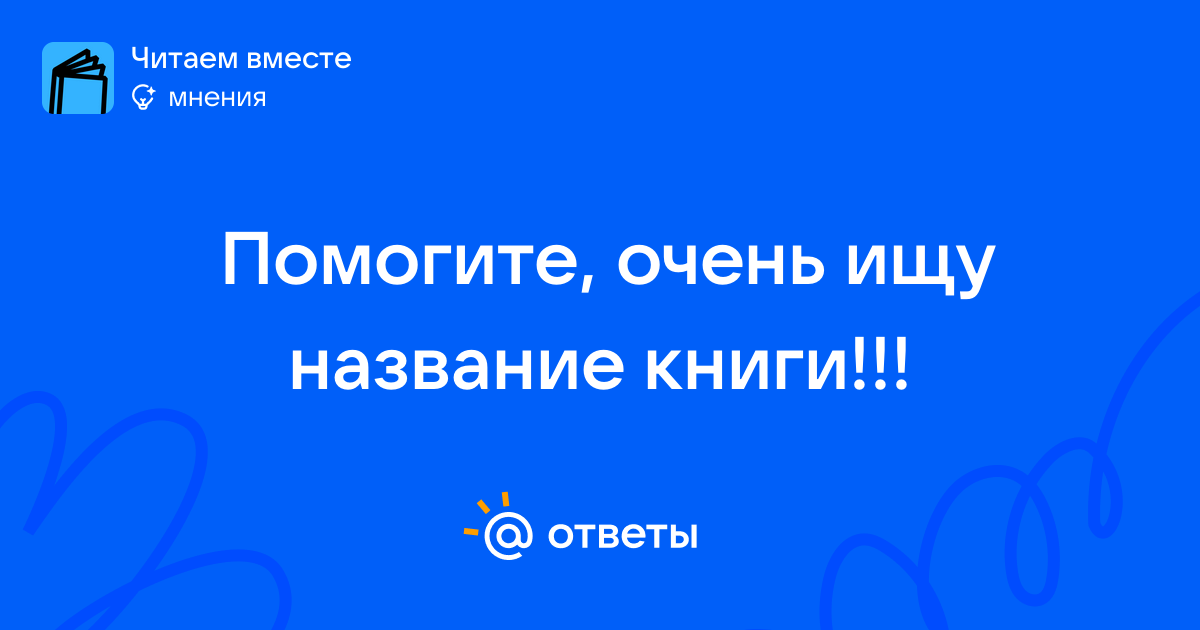 Читаем вместе
мнения

Помогите, очень ищу название книги!!!

@ ответы